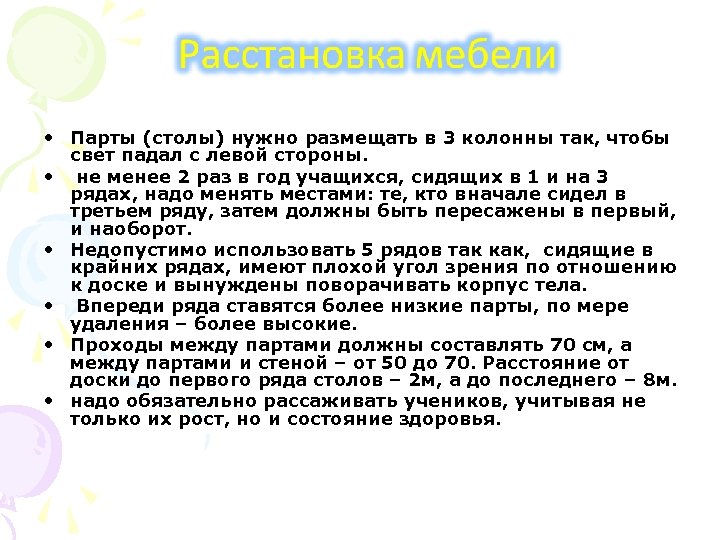 Расстановка мебели

• Парты (столы) нужно размещать в 3 колонны так, чтобы свет падал с левой стороны.
• не менее 2 раз в год учащихся, сидящих в 1 и на 3 рядах, надо менять местами: те, кто вначале сидел в третьем ряду, затем должны быть пересажены в первый, и наоборот.
• Недопустимо использовать 5 рядов так как, сидящие в крайних рядах, имеют плохой угол зрения по отношению к доске и вынуждены поворачивать корпус тела.
• Впереди ряда ставятся более низкие парты, по мере удаления – более высокие.
• Проходы между партами должны составлять 70 см, а между партами и стеной – от 50 до 70. Расстояние от доски до первого ряда столов – 2м, а до последнего – 8м.
• надо обязательно рассаживать учеников, учитывая не только их рост, но и состояние здоровья.